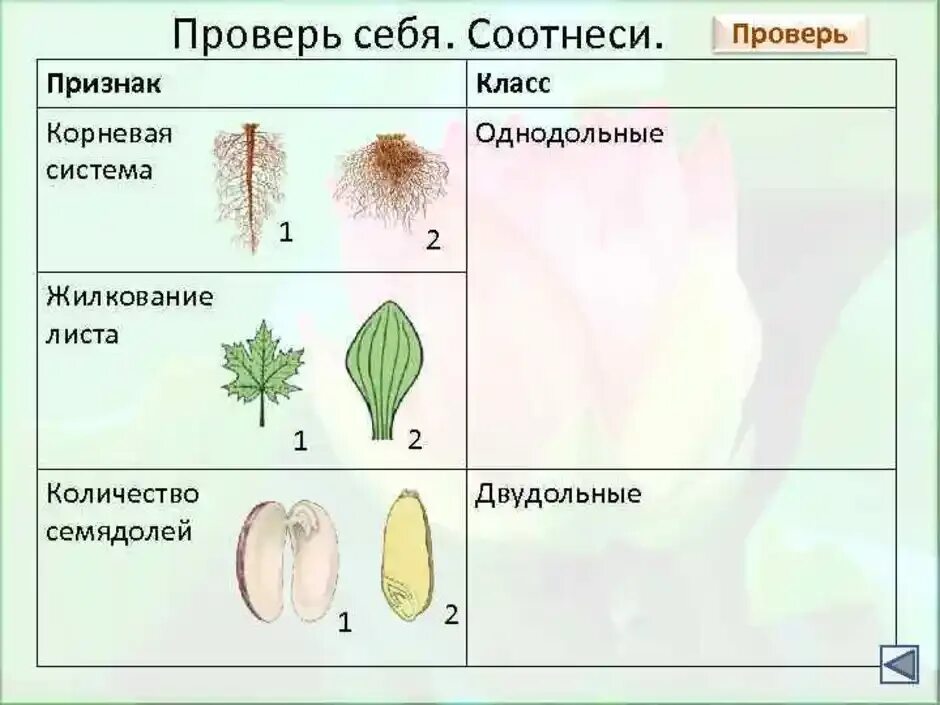 Проверь себя. Соотнеси.

Проверь

| Признак | Класс |
|---|---|
| Корневая система 1 2 | Однодольные |
| Жилкование листа 1 2 | |
| Количество семядолей 1 2 | Двудольные |